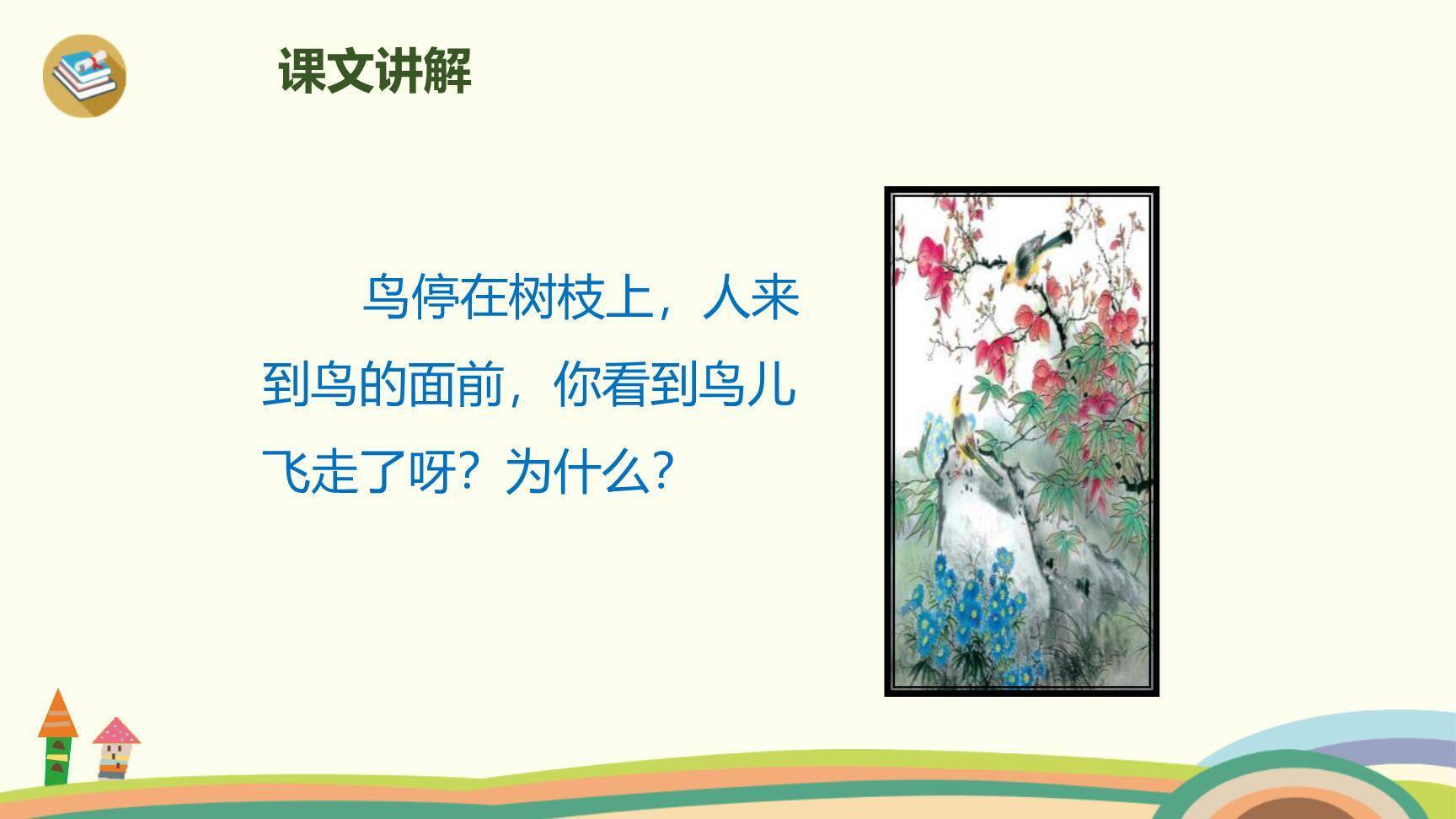 课文讲解

鸟停在树枝上，人来到鸟的面前，你看到鸟儿飞走了呀？为什么？